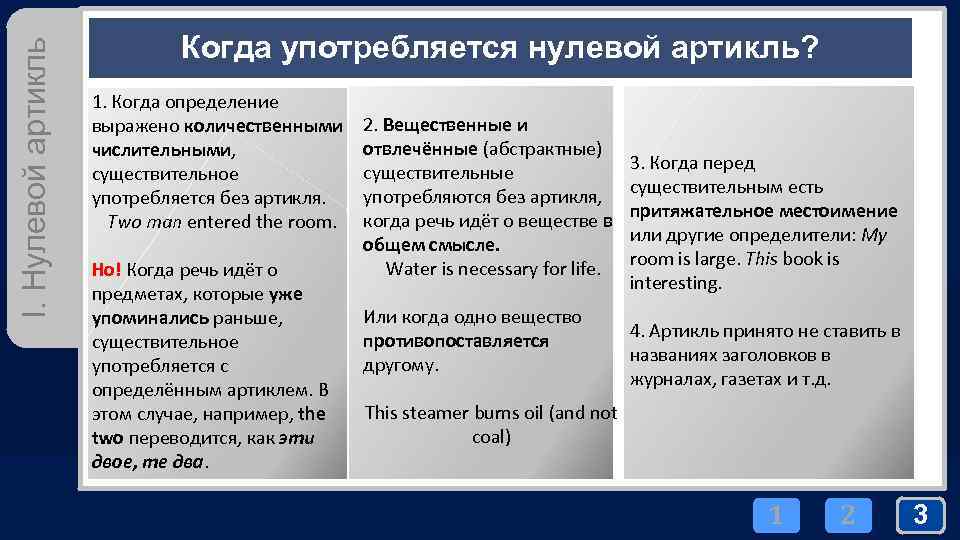 I. Нулевой артикль

Когда употребляется нулевой артикль?

1. Когда определение выражено количественными числительными, существительное употребляется без артикля.
Two man entered the room.

Но! Когда речь идёт о предметах, которые уже упоминались раньше, существительное употребляется с определённым артиклем. В этом случае, например, the two переводится, как эти двое, те два.

2. Вещественные и отвлечённые (абстрактные) существительные употребляются без артикля, когда речь идёт о веществе в общем смысле.
Water is necessary for life.

Или когда одно вещество противопоставляется другому.

This steamer burns oil (and not coal)

3. Когда перед существительным есть притяжательное местоимение или другие определители: My room is large. This book is interesting.

4. Артикль принято не ставить в названиях заголовков в журналах, газетах и т.д.

1 2 3